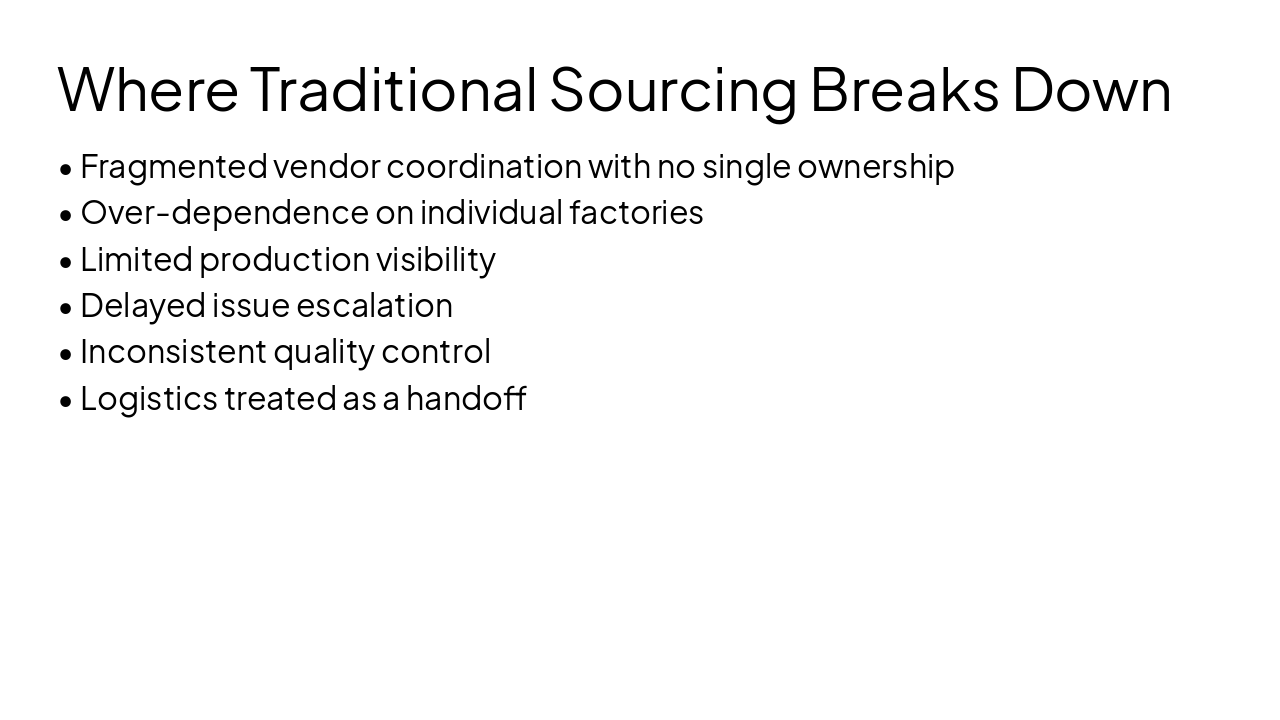 Where Traditional Sourcing Breaks Down

• Fragmented vendor coordination with no single ownership
• Over-dependence on individual factories
• Limited production visibility
• Delayed issue escalation
• Inconsistent quality control
• Logistics treated as a handoff